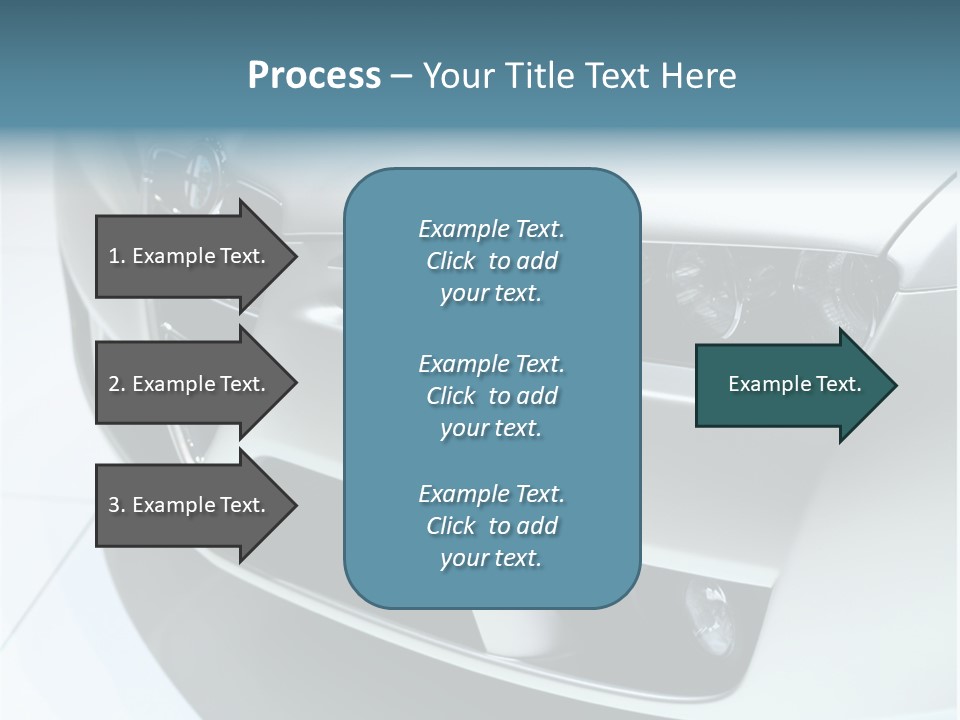 Process – Your Title Text Here

1. Example Text.

2. Example Text.

3. Example Text.

Example Text. Click to add your text.

Example Text. Click to add your text.

Example Text. Click to add your text.

Example Text.